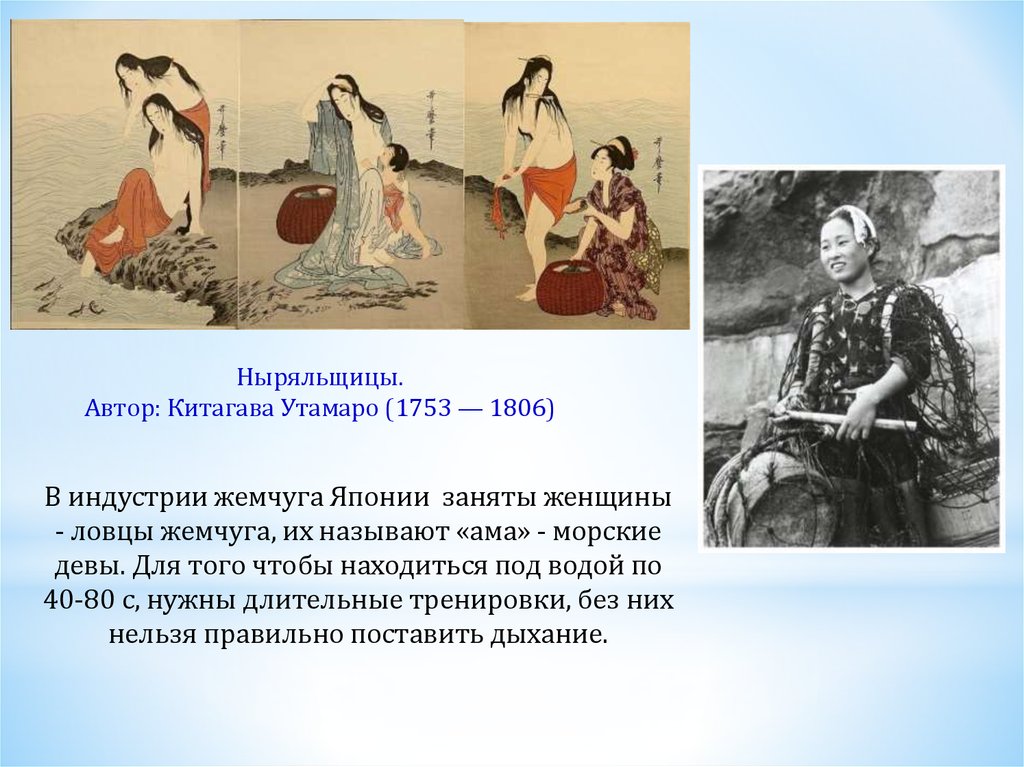 Ныряльщицы.
Автор: Китагава Утамаро (1753 — 1806)

В индустрии жемчуга Японии  заняты женщины - ловцы жемчуга, их называют «ама» - морские девы. Для того чтобы находиться под водой по 40-80 с, нужны длительные тренировки, без них нельзя правильно поставить дыхание.